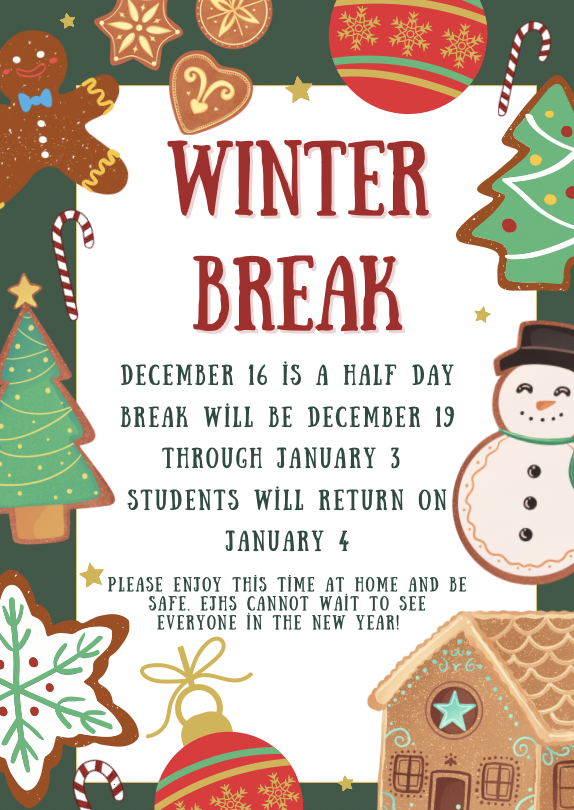 WINTER BREAK

DECEMBER 16 IS A HALF DAY
BREAK WILL BE DECEMBER 19 THROUGH JANUARY 3
STUDENTS WILL RETURN ON JANUARY 4

PLEASE ENJOY THIS TIME AT HOME AND BE SAFE. EJHS CANNOT WAIT TO SEE EVERYONE IN THE NEW YEAR!